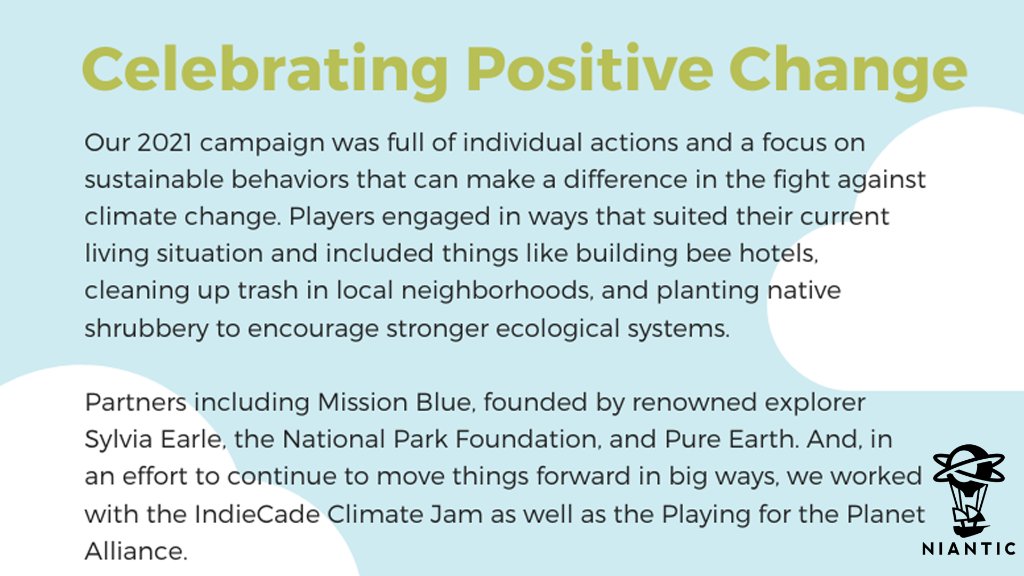 Celebrating Positive Change

Our 2021 campaign was full of individual actions and a focus on sustainable behaviors that can make a difference in the fight against climate change. Players engaged in ways that suited their current living situation and included things like building bee hotels, cleaning up trash in local neighborhoods, and planting native shrubbery to encourage stronger ecological systems.

Partners including Mission Blue, founded by renowned explorer Sylvia Earle, the National Park Foundation, and Pure Earth. And, in an effort to continue to move things forward in big ways, we worked with the IndieCade Climate Jam as well as the Playing for the Planet Alliance.

NIANTIC